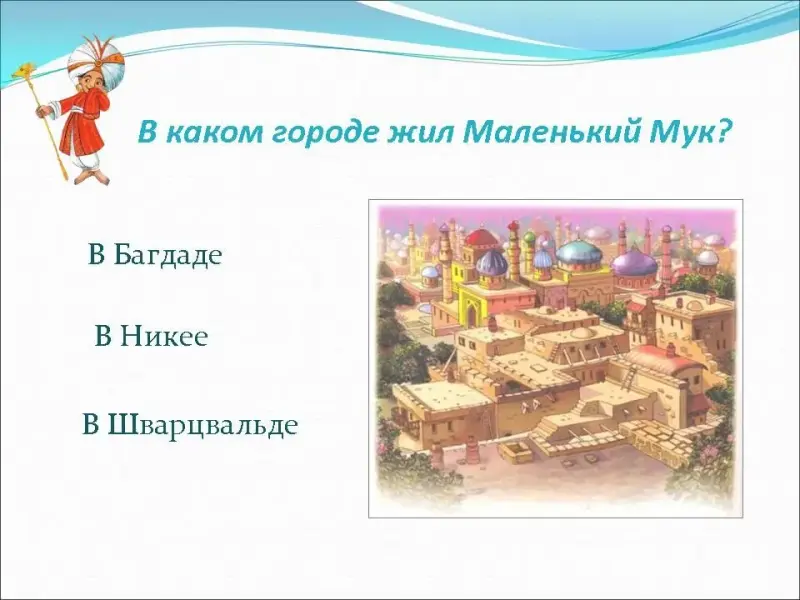 В каком городе жил Маленький Мук?

В Багдаде

В Никее

В Шварцвальде